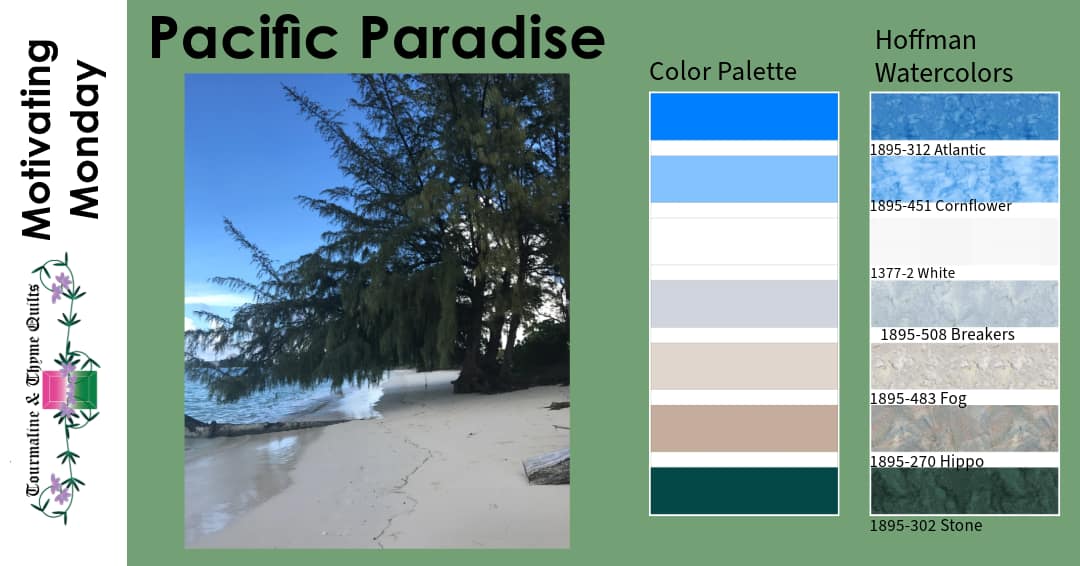 Motivating Monday

Tourmaline & Thyme Quilts

Pacific Paradise

Color Palette

Hoffman Watercolors

1895-312 Atlantic

1895-451 Cornflower

1377-2 White

1895-508 Breakers

1895-483 Fog

1895-270 Hippo

1895-302 Stone